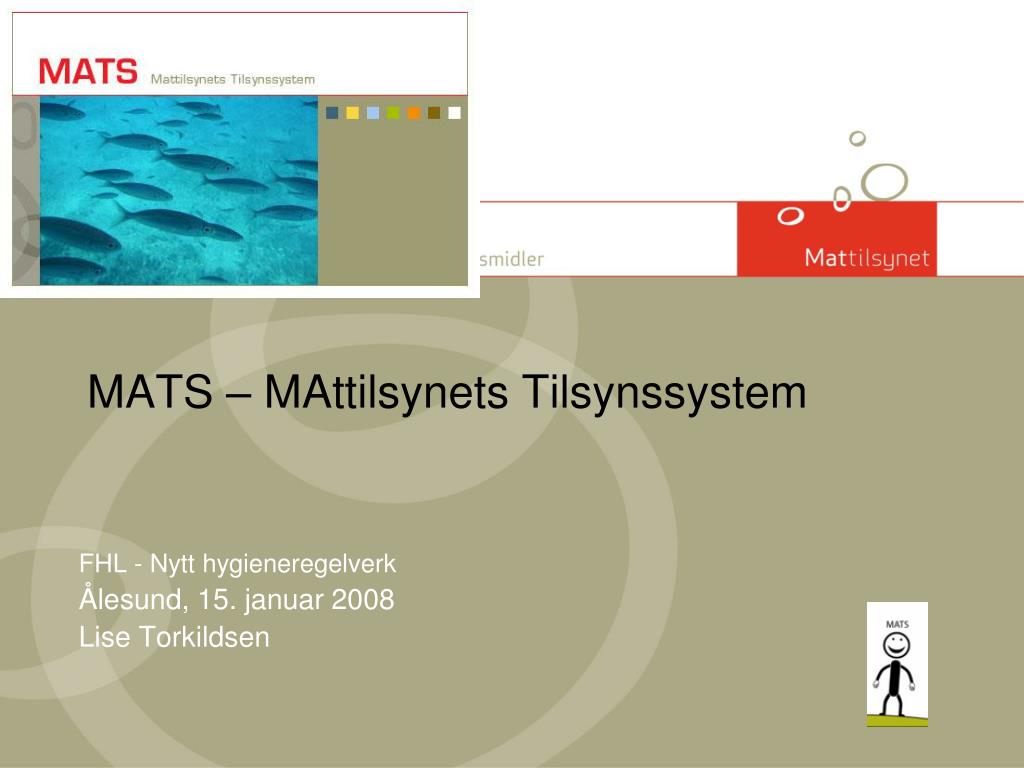 MATS Mattilsynets Tilsynssystem

smidler

Mattilsynet

MATS – MAttilsynets Tilsynssystem

FHL - Nytt hygieneregelverk
Ålesund, 15. januar 2008
Lise Torkildsen

MATS